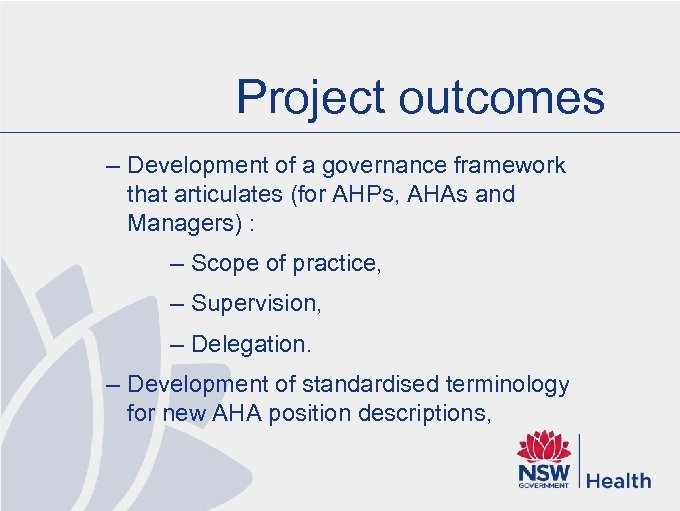 Project outcomes

– Development of a governance framework that articulates (for AHPs, AHAs and Managers) :

– Scope of practice,

– Supervision,

– Delegation.

– Development of standardised terminology for new AHA position descriptions,

NSW GOVERNMENT Health